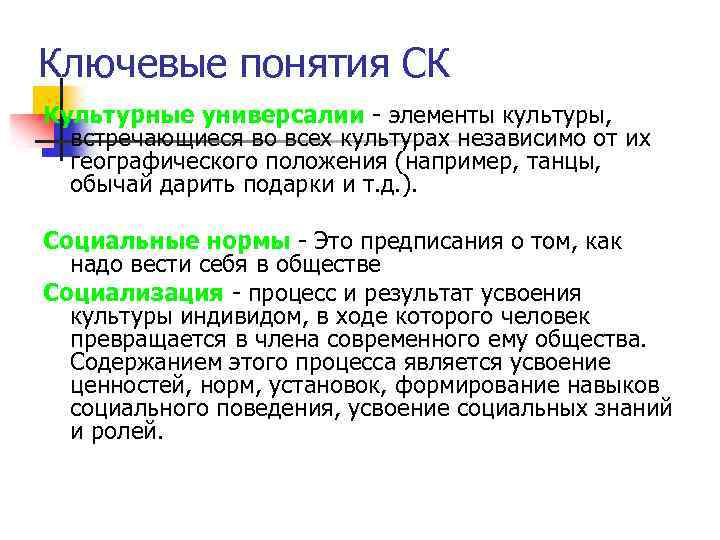 Ключевые понятия СК

Культурные универсалии - элементы культуры, встречающиеся во всех культурах независимо от их географического положения (например, танцы, обычай дарить подарки и т.д.).

Социальные нормы - Это предписания о том, как надо вести себя в обществе

Социализация - процесс и результат усвоения культуры индивидом, в ходе которого человек превращается в члена современного ему общества. Содержанием этого процесса является усвоение ценностей, норм, установок, формирование навыков социального поведения, усвоение социальных знаний и ролей.